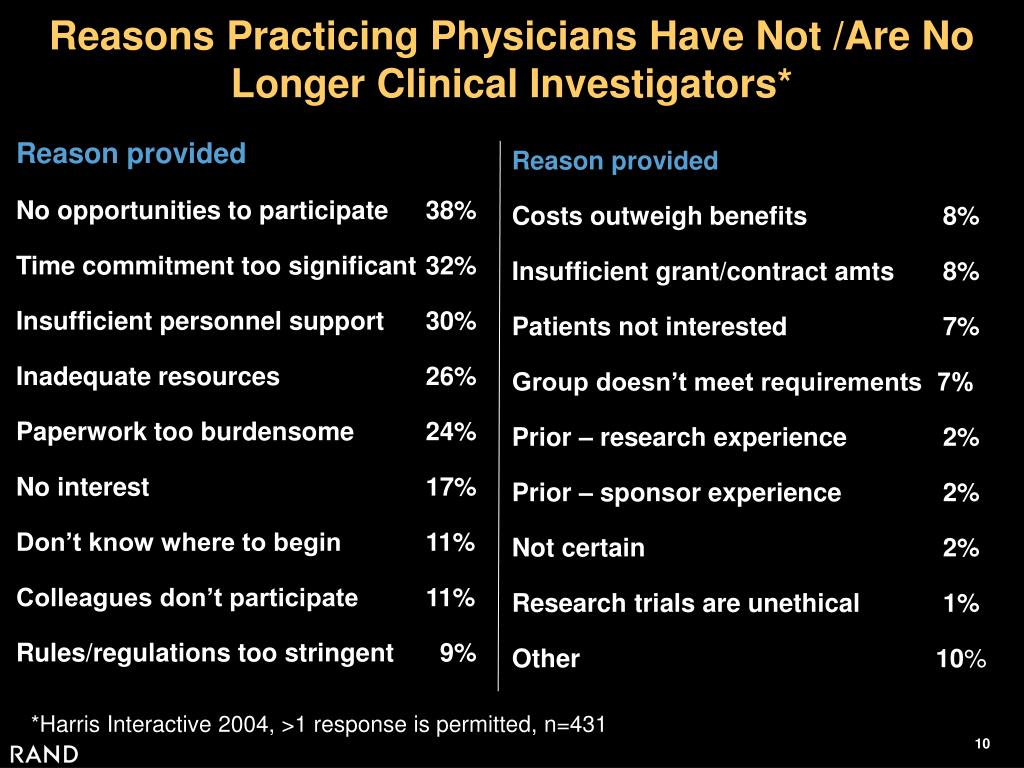 Reasons Practicing Physicians Have Not /Are No Longer Clinical Investigators*

| Reason provided | |
|---|---|
| No opportunities to participate | 38% |
| Time commitment too significant | 32% |
| Insufficient personnel support | 30% |
| Inadequate resources | 26% |
| Paperwork too burdensome | 24% |
| No interest | 17% |
| Don’t know where to begin | 11% |
| Colleagues don’t participate | 11% |
| Rules/regulations too stringent | 9% |

| Reason provided | |
|---|---|
| Costs outweigh benefits | 8% |
| Insufficient grant/contract amts | 8% |
| Patients not interested | 7% |
| Group doesn’t meet requirements | 7% |
| Prior – research experience | 2% |
| Prior – sponsor experience | 2% |
| Not certain | 2% |
| Research trials are unethical | 1% |
| Other | 10% |

*Harris Interactive 2004, >1 response is permitted, n=431

RAND

10